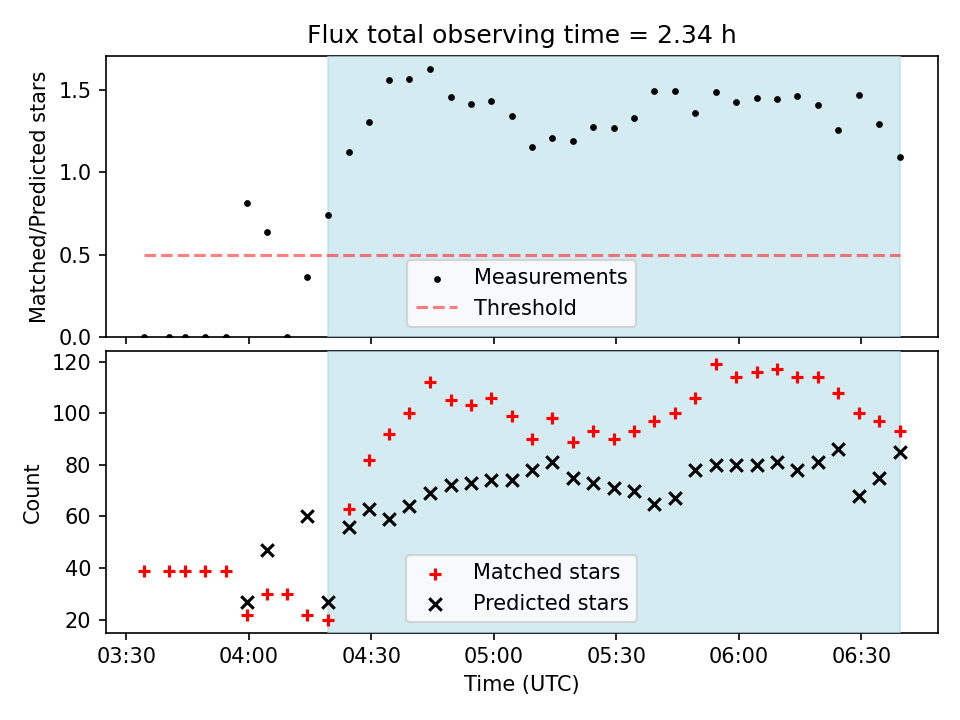 Flux total observing time = 2.34 h

Matched/Predicted stars

1.5
1.0
0.5
0.0

Measurements
Threshold

Count

120
100
80
60
40
20

Matched stars
Predicted stars

03:30 04:00 04:30 05:00 05:30 06:00 06:30

Time (UTC)